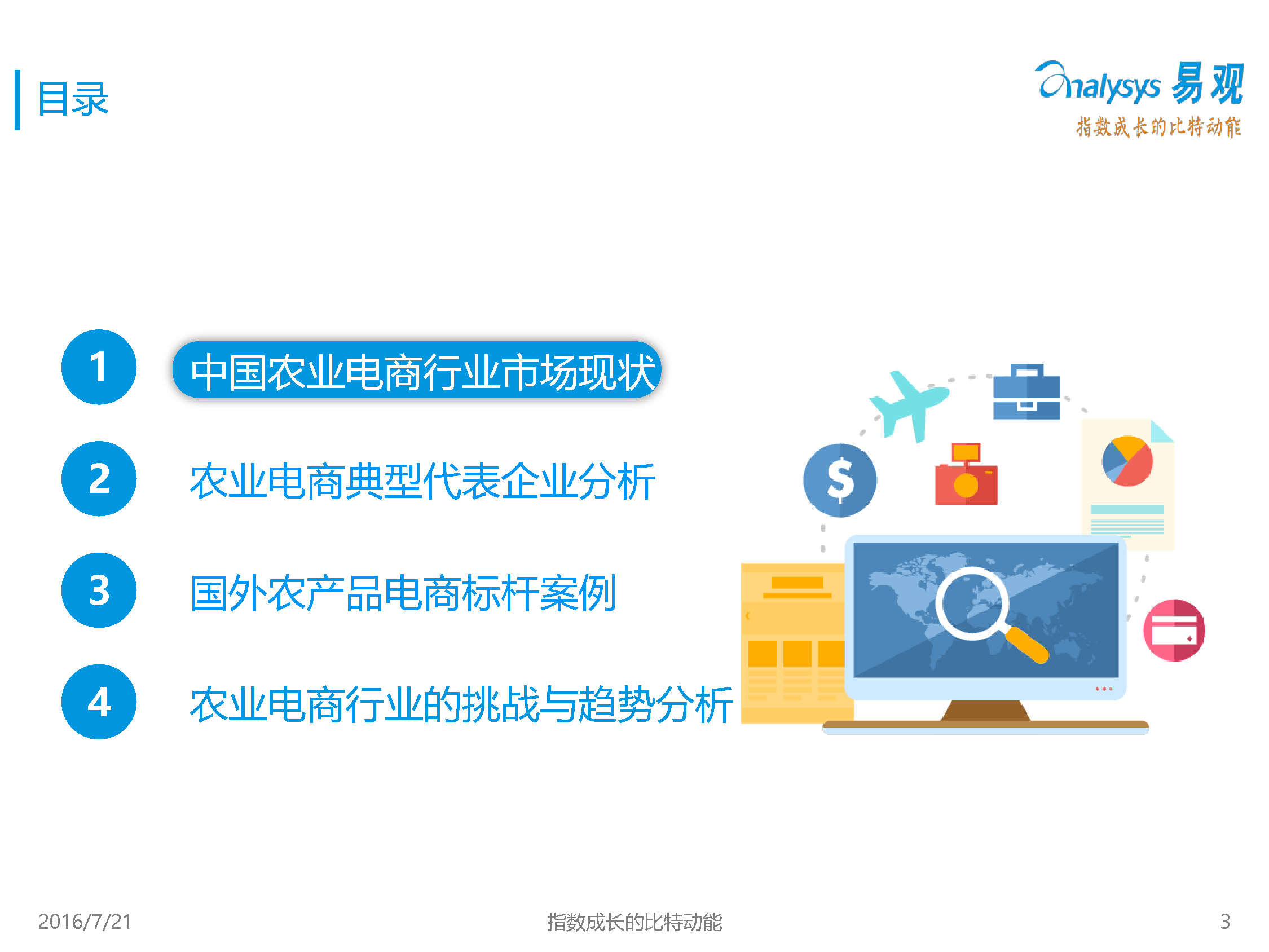 目录

Analysys 易观
指数成长的比特动能

1 中国农业电商行业市场现状

2 农业电商典型代表企业分析

3 国外农产品电商标杆案例

4 农业电商行业的挑战与趋势分析

$

2016/7/21 指数成长的比特动能 3